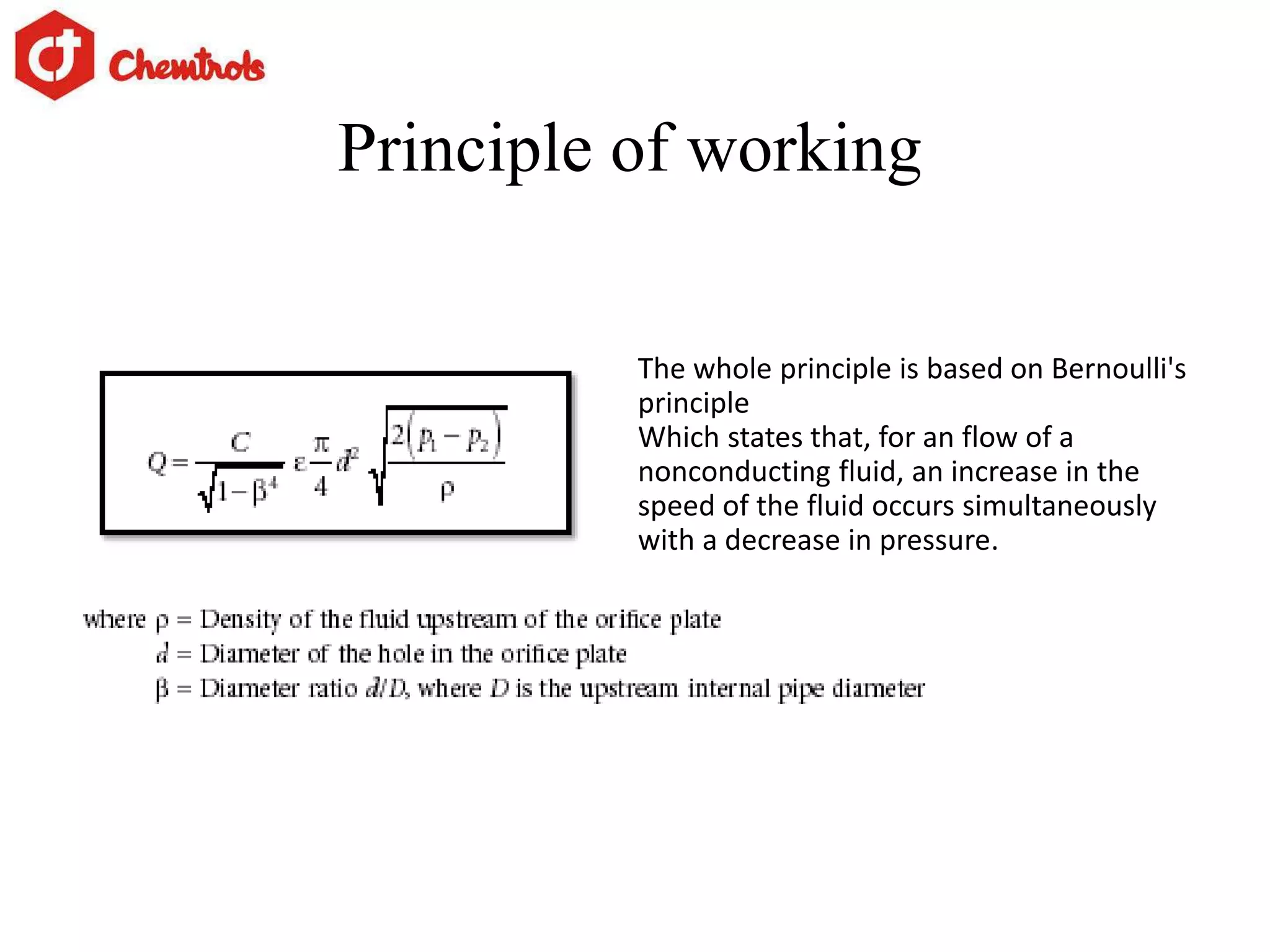 Chemtrols

Principle of working

$Q = \frac{C}{\sqrt{1-\beta^4}} \varepsilon \frac{\pi}{4} d^2 \sqrt{\frac{2(p_1 - p_2)}{\rho}}$

The whole principle is based on Bernoulli's principle
Which states that, for an flow of a nonconducting fluid, an increase in the speed of the fluid occurs simultaneously with a decrease in pressure.

where $\rho$ = Density of the fluid upstream of the orifice plate
$d$ = Diameter of the hole in the orifice plate
$\beta$ = Diameter ratio $d/D$, where $D$ is the upstream internal pipe diameter